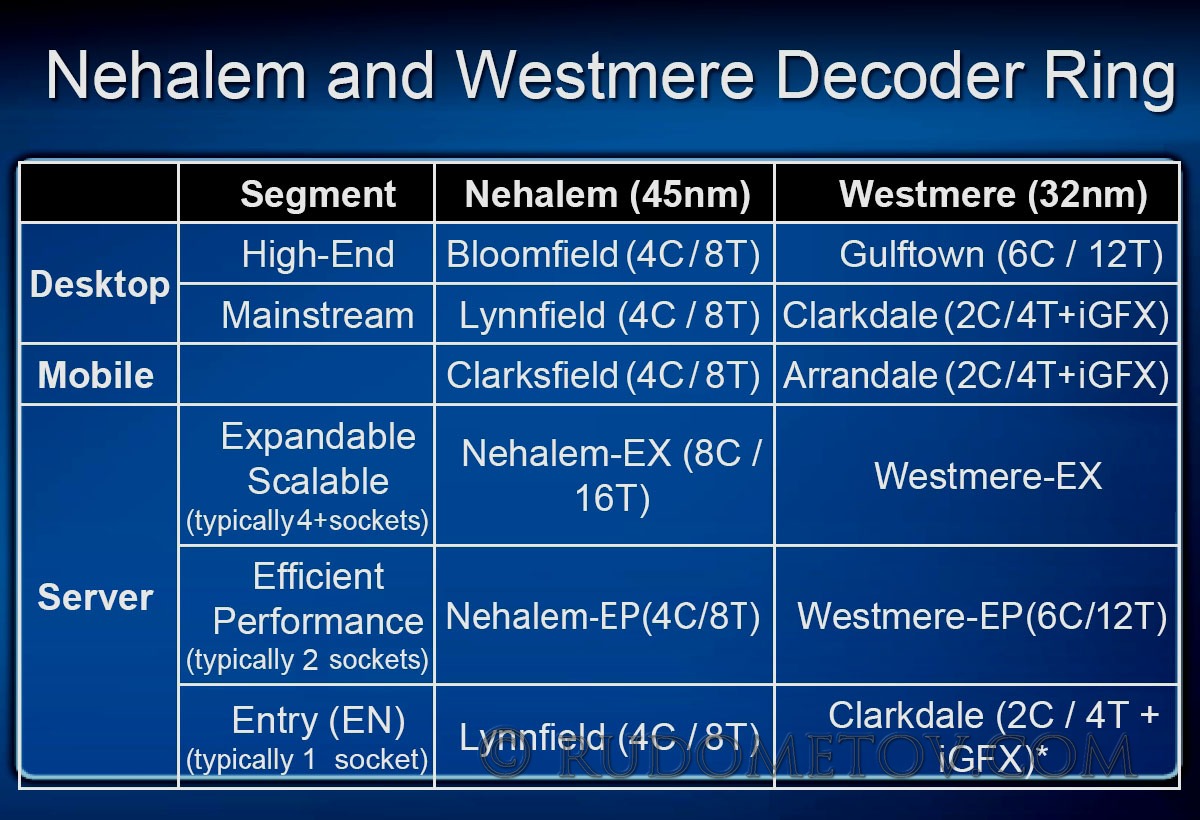 Nehalem and Westmere Decoder Ring

|  | Segment | Nehalem (45nm) | Westmere (32nm) |
|---|---|---|---|
| Desktop | High-End | Bloomfield (4C / 8T) | Gulftown (6C / 12T) |
| Desktop | Mainstream | Lynnfield (4C / 8T) | Clarkdale (2C/4T+iGFX) |
| Mobile |  | Clarksfield (4C / 8T) | Arrandale (2C/4T+iGFX) |
| Server | Expandable Scalable (typically 4+sockets) | Nehalem-EX (8C / 16T) | Westmere-EX |
| Server | Efficient Performance (typically 2 sockets) | Nehalem-EP(4C/8T) | Westmere-EP(6C/12T) |
| Server | Entry (EN) (typically 1 socket) | Lynnfield (4C / 8T) | Clarkdale (2C / 4T + iGFX)* |

© RUDOMETOV.COM